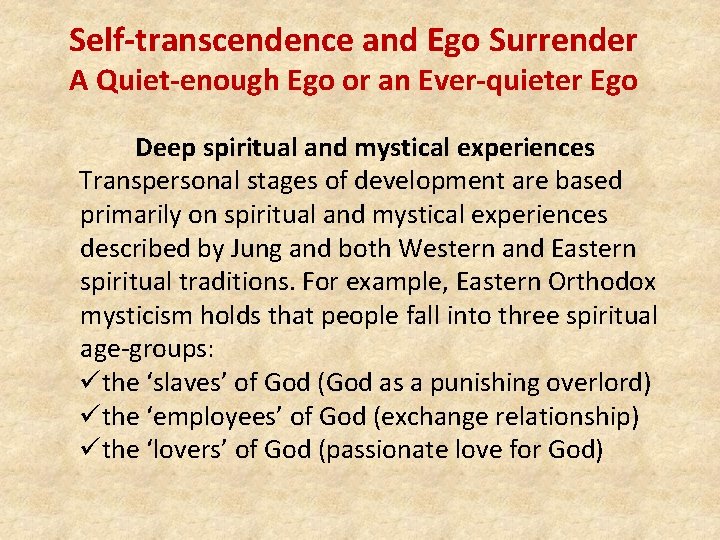 Self-transcendence and Ego Surrender
A Quiet-enough Ego or an Ever-quieter Ego

Deep spiritual and mystical experiences
Transpersonal stages of development are based primarily on spiritual and mystical experiences described by Jung and both Western and Eastern spiritual traditions. For example, Eastern Orthodox mysticism holds that people fall into three spiritual age-groups:
✓the ‘slaves’ of God (God as a punishing overlord)
✓the ‘employees’ of God (exchange relationship)
✓the ‘lovers’ of God (passionate love for God)